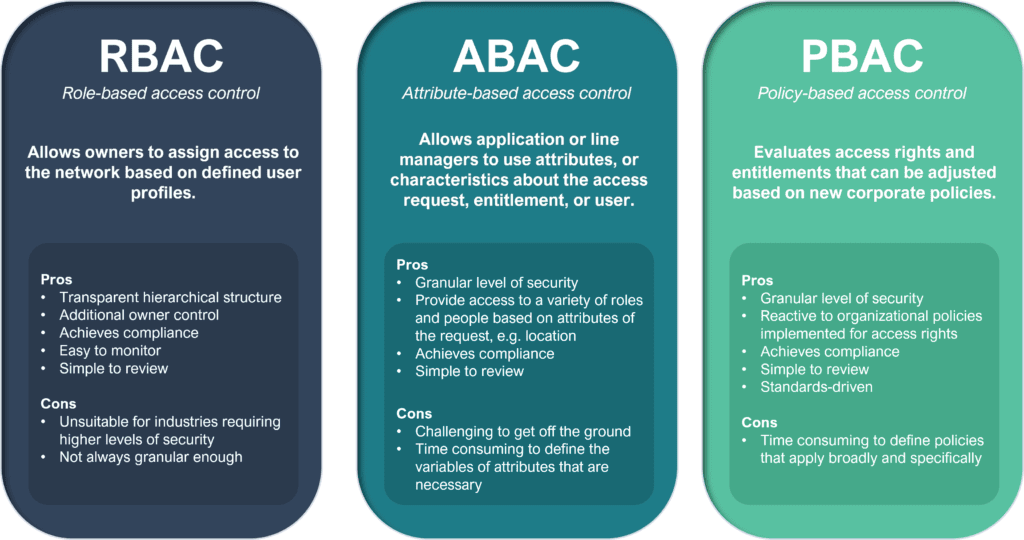 RBAC
Role-based access control

Allows owners to assign access to the network based on defined user profiles.

Pros
• Transparent hierarchical structure
• Additional owner control
• Achieves compliance
• Easy to monitor
• Simple to review

Cons
• Unsuitable for industries requiring higher levels of security
• Not always granular enough

ABAC
Attribute-based access control

Allows application or line managers to use attributes, or characteristics about the access request, entitlement, or user.

Pros
• Granular level of security
• Provide access to a variety of roles and people based on attributes of the request, e.g. location
• Achieves compliance
• Simple to review

Cons
• Challenging to get off the ground
• Time consuming to define the variables of attributes that are necessary

PBAC
Policy-based access control

Evaluates access rights and entitlements that can be adjusted based on new corporate policies.

Pros
• Granular level of security
• Reactive to organizational policies implemented for access rights
• Achieves compliance
• Simple to review
• Standards-driven

Cons
• Time consuming to define policies that apply broadly and specifically